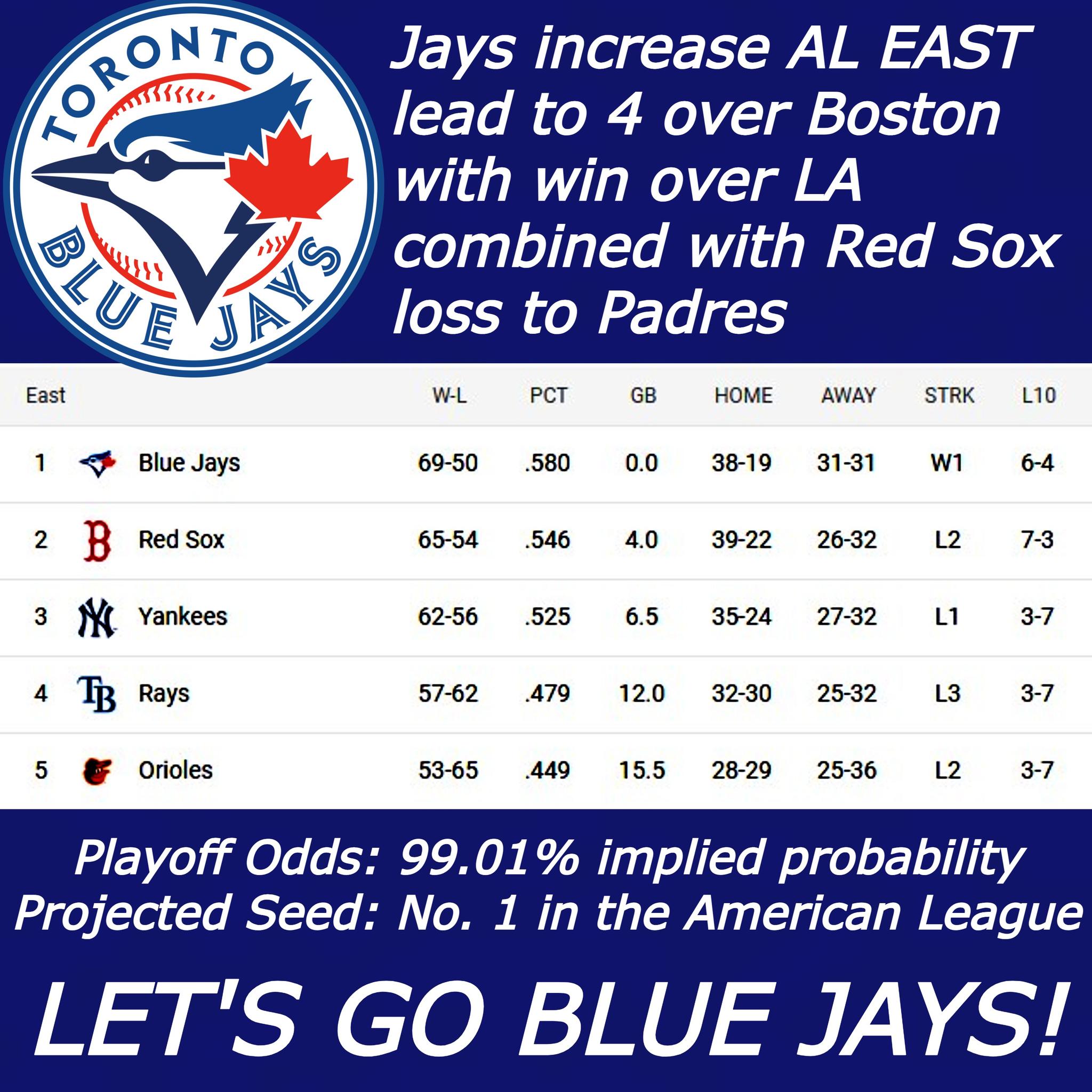 TORONTO BLUE JAYS

Jays increase AL EAST lead to 4 over Boston with win over LA combined with Red Sox loss to Padres

| East | | W-L | PCT | GB | HOME | AWAY | STRK | L10 |
|---|---|---|---|---|---|---|---|---|
| 1 | Blue Jays | 69-50 | .580 | 0.0 | 38-19 | 31-31 | W1 | 6-4 |
| 2 | Red Sox | 65-54 | .546 | 4.0 | 39-22 | 26-32 | L2 | 7-3 |
| 3 | Yankees | 62-56 | .525 | 6.5 | 35-24 | 27-32 | L1 | 3-7 |
| 4 | Rays | 57-62 | .479 | 12.0 | 32-30 | 25-32 | L3 | 3-7 |
| 5 | Orioles | 53-65 | .449 | 15.5 | 28-29 | 25-36 | L2 | 3-7 |

Playoff Odds: 99.01% implied probability
Projected Seed: No. 1 in the American League

LET'S GO BLUE JAYS!